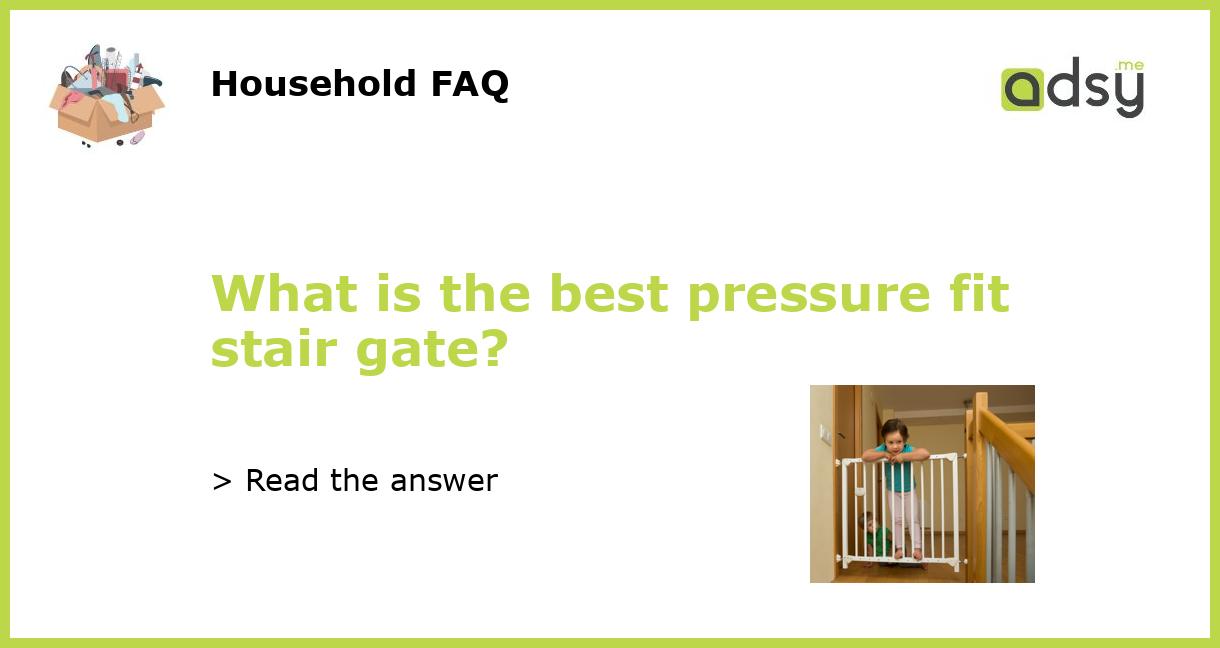 Household FAQ

adsy.me

What is the best pressure fit stair gate?

> Read the answer